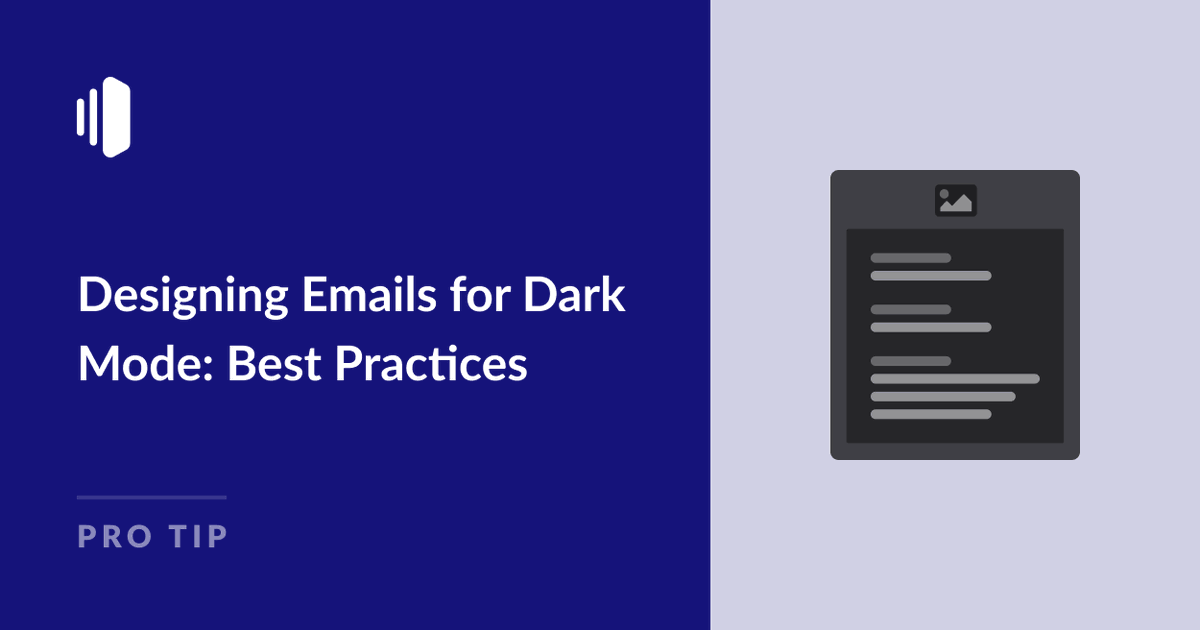 Designing Emails for Dark Mode: Best Practices

PRO TIP